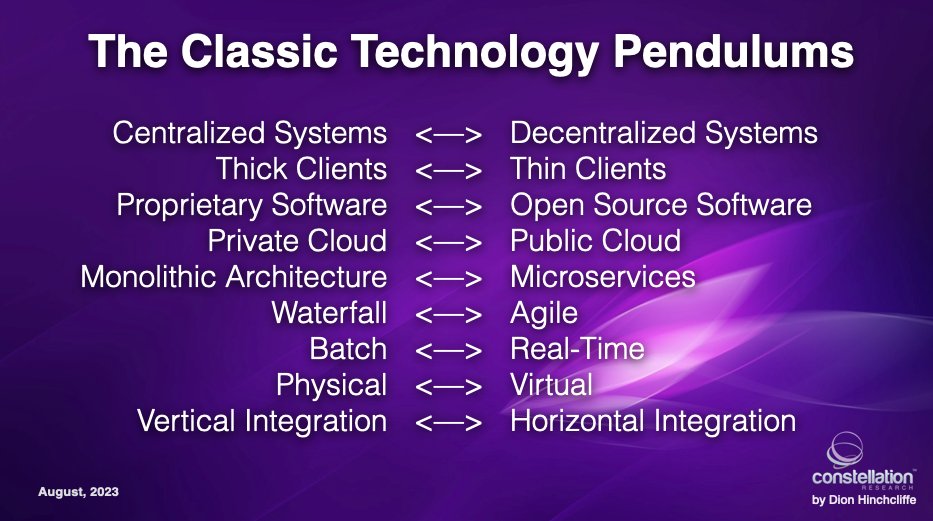 The Classic Technology Pendulums

Centralized Systems <—> Decentralized Systems
Thick Clients <—> Thin Clients
Proprietary Software <—> Open Source Software
Private Cloud <—> Public Cloud
Monolithic Architecture <—> Microservices
Waterfall <—> Agile
Batch <—> Real-Time
Physical <—> Virtual
Vertical Integration <—> Horizontal Integration

August, 2023

constellation™ RESEARCH
by Dion Hinchcliffe